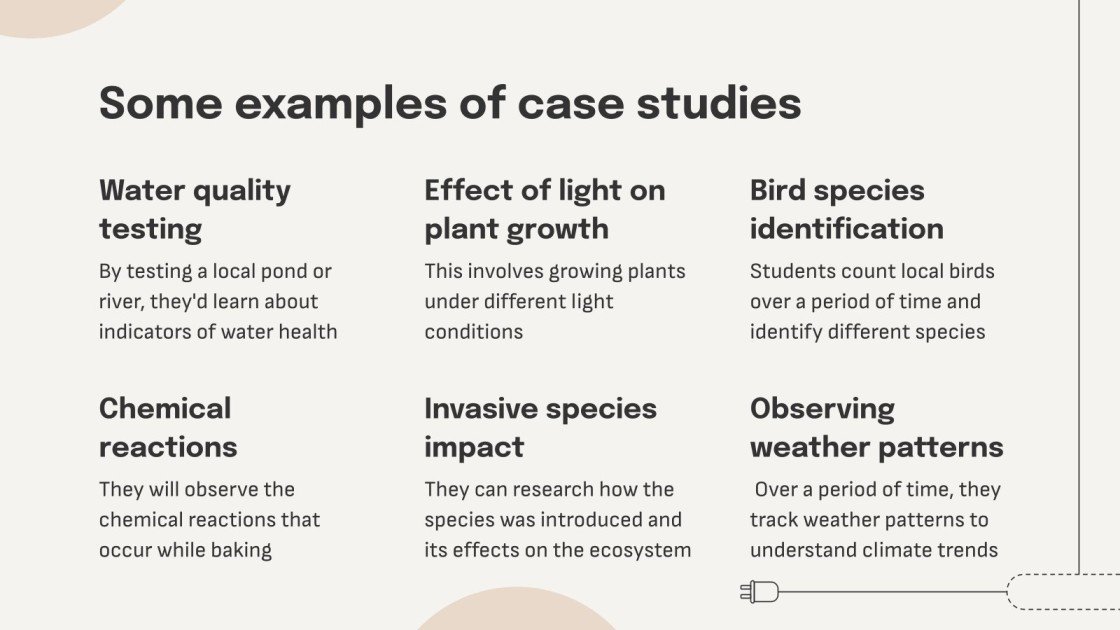 Some examples of case studies

Water quality testing

By testing a local pond or river, they'd learn about indicators of water health

Effect of light on plant growth

This involves growing plants under different light conditions

Bird species identification

Students count local birds over a period of time and identify different species

Chemical reactions

They will observe the chemical reactions that occur while baking

Invasive species impact

They can research how the species was introduced and its effects on the ecosystem

Observing weather patterns

Over a period of time, they track weather patterns to understand climate trends